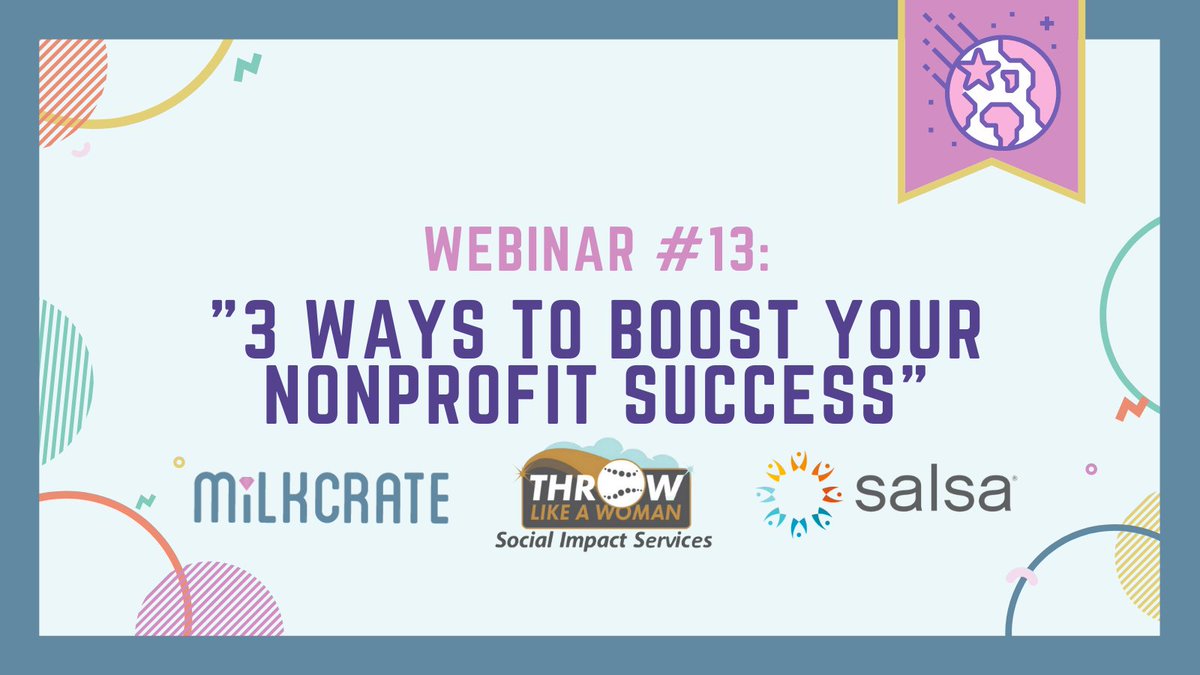 WEBINAR #13:

"3 WAYS TO BOOST YOUR NONPROFIT SUCCESS"

MiLKCRATE

THROW LIKE A WOMAN
Social Impact Services

salsa